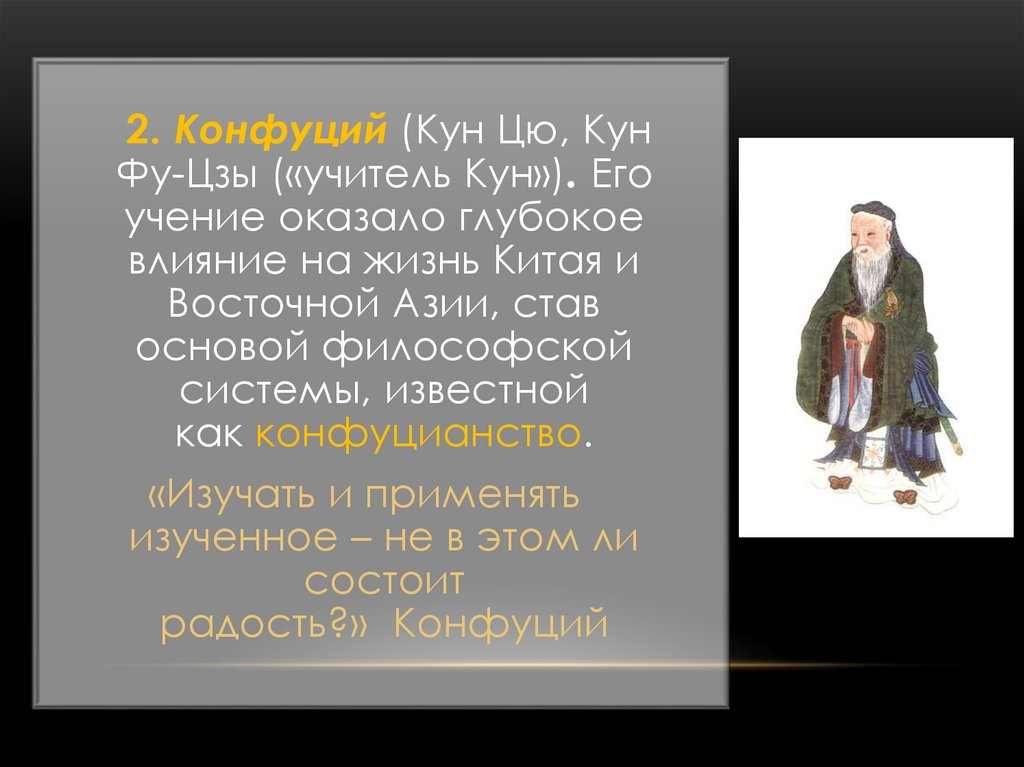 2. Конфуций (Кун Цю, Кун Фу-Цзы («учитель Кун»). Его учение оказало глубокое влияние на жизнь Китая и Восточной Азии, став основой философской системы, известной как конфуцианство.

«Изучать и применять изученное – не в этом ли состоит радость?» Конфуций